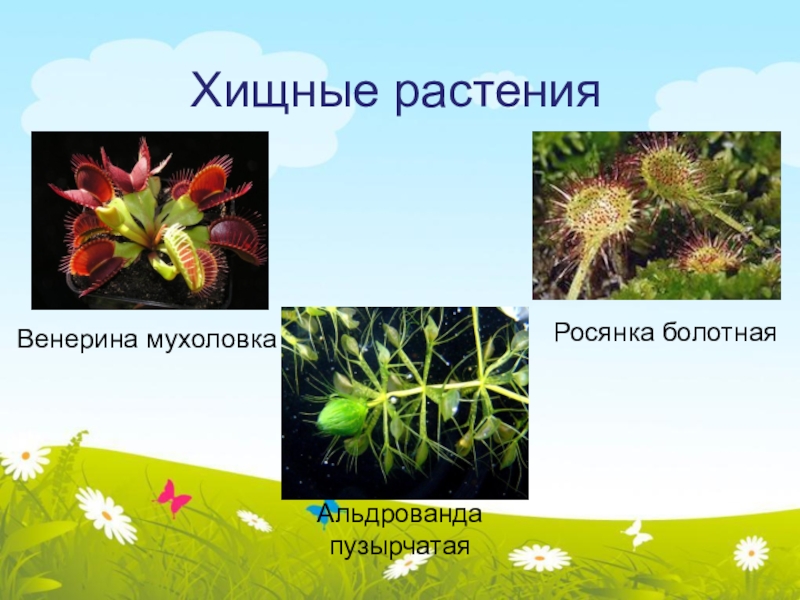 Хищные растения

Венерина мухоловка

Росянка болотная

Альдрованда пузырчатая